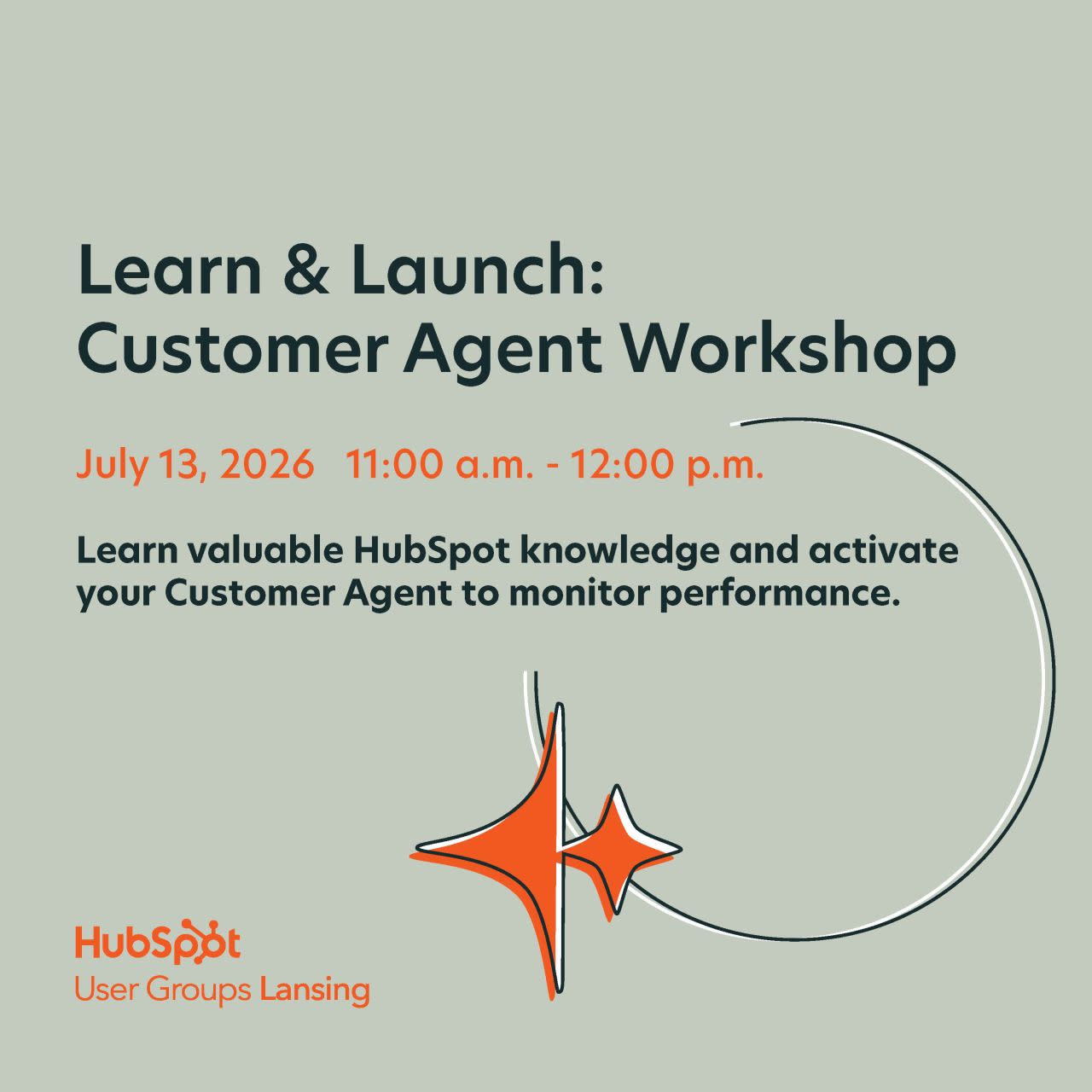 Learn & Launch:
Customer Agent Workshop

July 13, 2026 11:00 a.m. - 12:00 p.m.

Learn valuable HubSpot knowledge and activate your Customer Agent to monitor performance.

HubSpot
User Groups Lansing